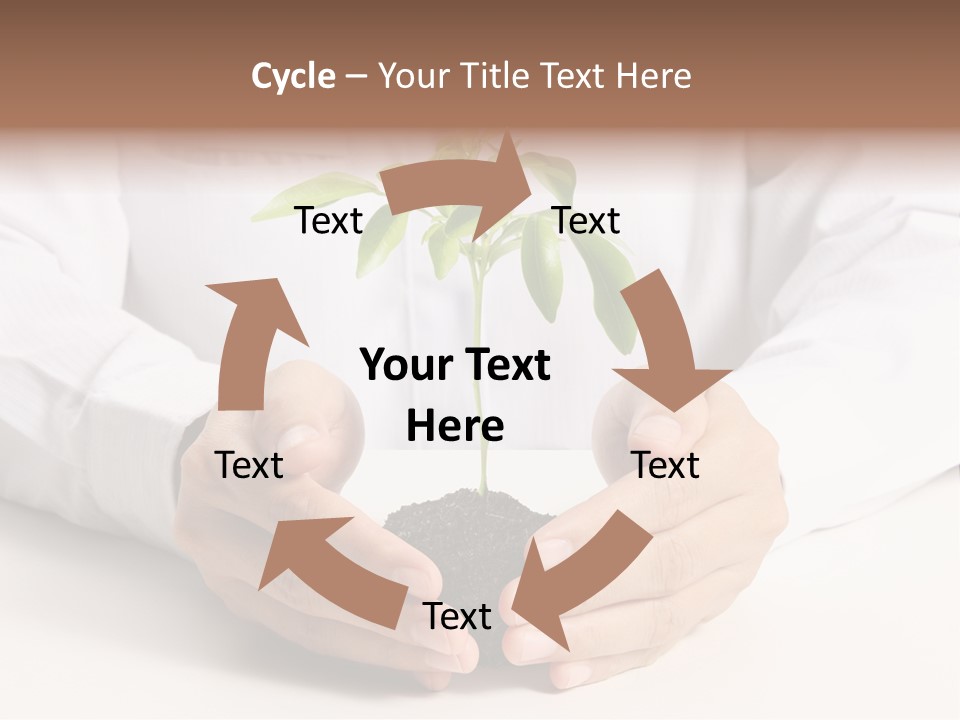 Cycle – Your Title Text Here

Text

Text

Your Text Here

Text

Text

Text